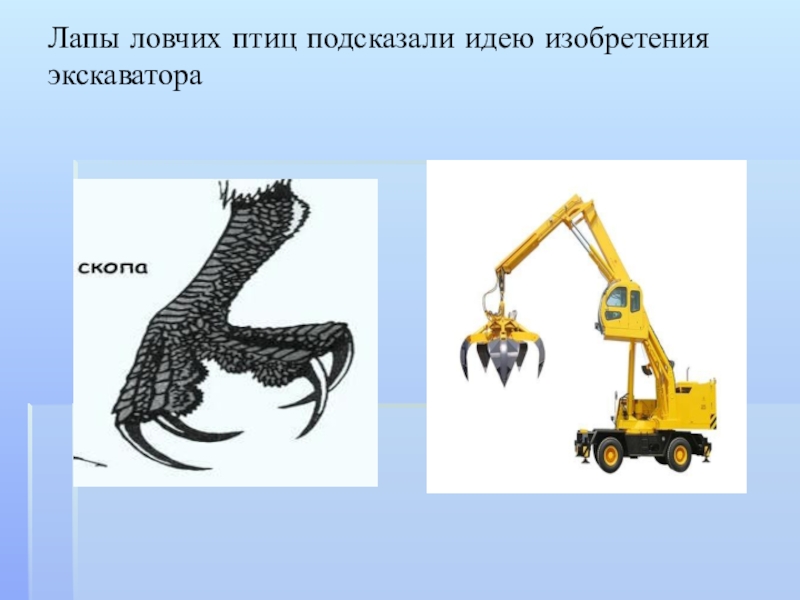 Лапы ловчих птиц подсказали идею изобретения экскаватора

скопа